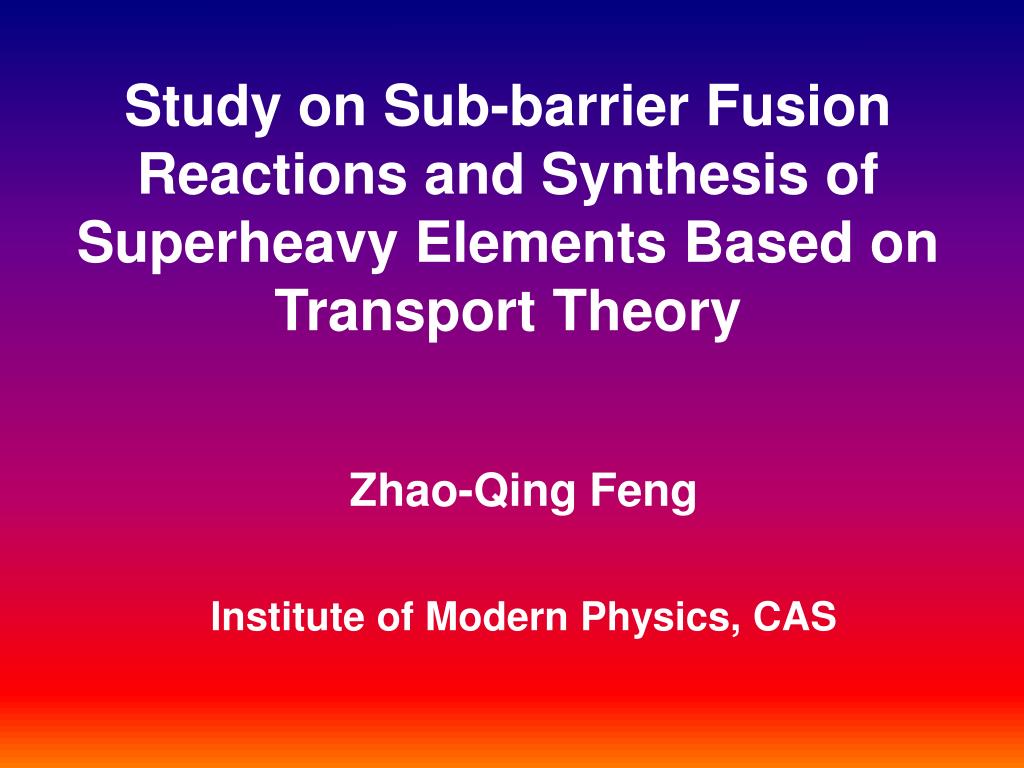 Study on Sub-barrier Fusion Reactions and Synthesis of Superheavy Elements Based on Transport Theory

Zhao-Qing Feng

Institute of Modern Physics, CAS